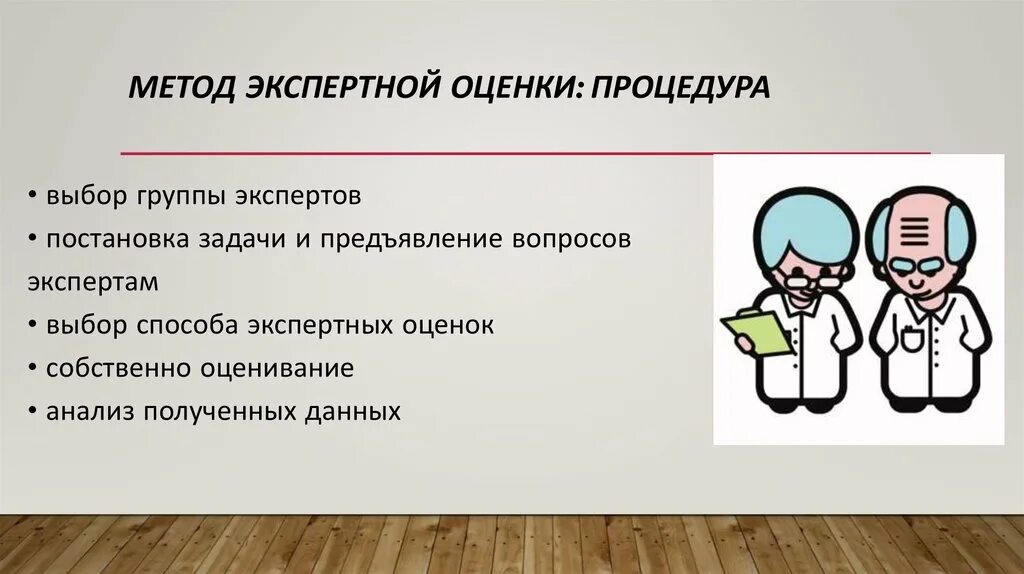 МЕТОД ЭКСПЕРТНОЙ ОЦЕНКИ: ПРОЦЕДУРА

• выбор группы экспертов
• постановка задачи и предъявление вопросов экспертам
• выбор способа экспертных оценок
• собственно оценивание
• анализ полученных данных